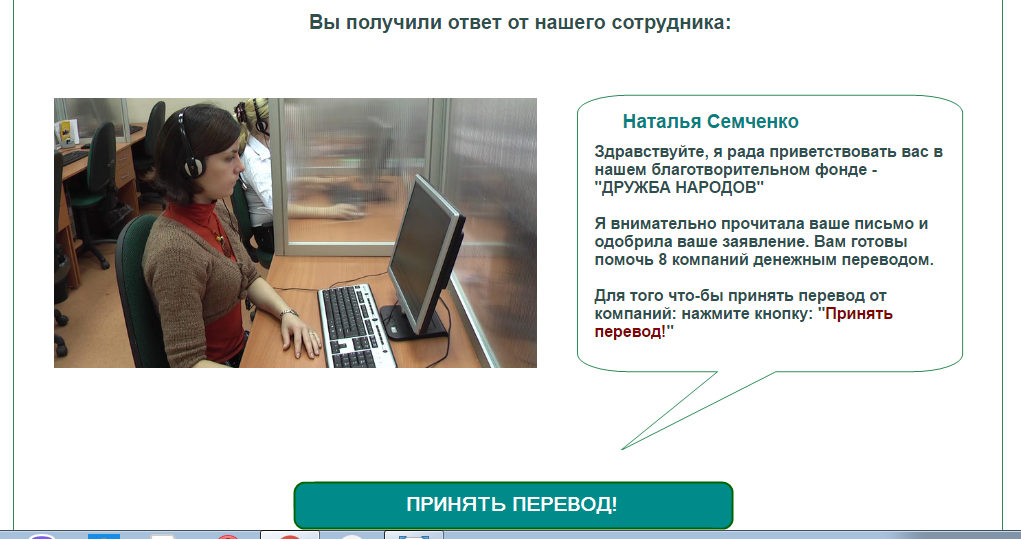 Вы получили ответ от нашего сотрудника:

Наталья Семченко

Здравствуйте, я рада приветствовать вас в нашем благотворительном фонде - "ДРУЖБА НАРОДОВ"

Я внимательно прочитала ваше письмо и одобрила ваше заявление. Вам готовы помочь 8 компаний денежным переводом.

Для того что-бы принять перевод от компаний: нажмите кнопку: "Принять перевод!"

ПРИНЯТЬ ПЕРЕВОД!